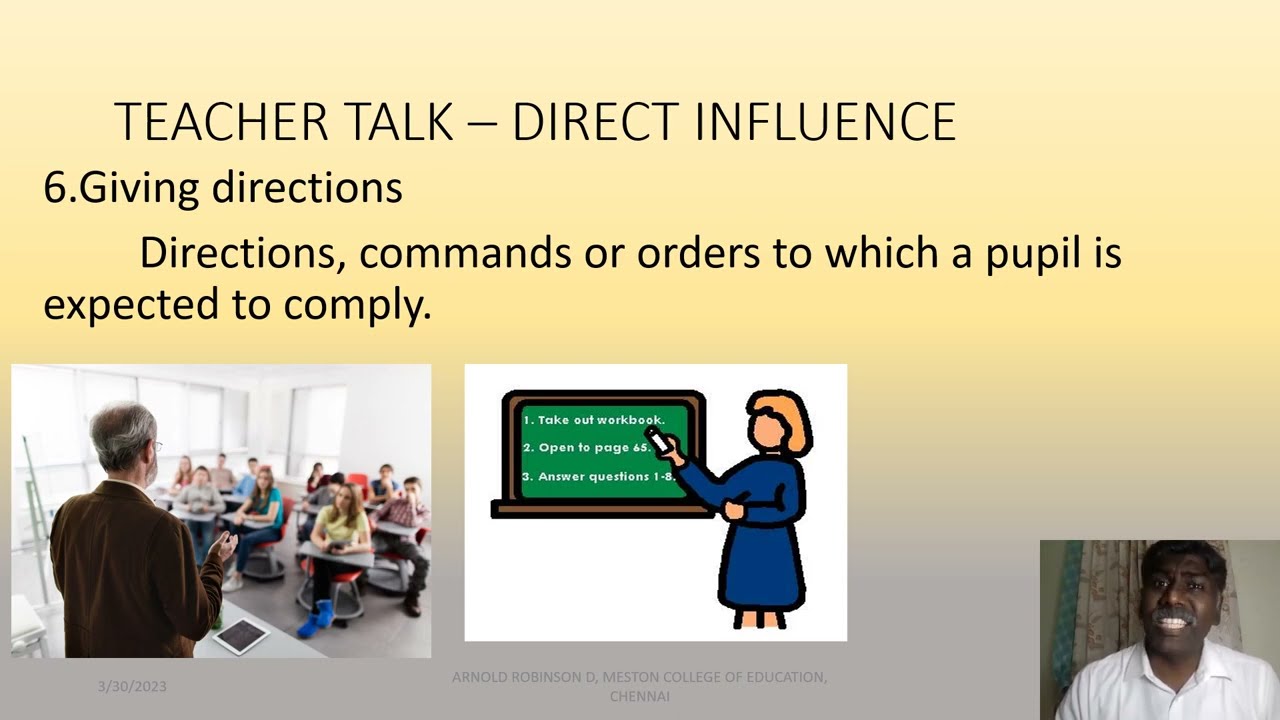 TEACHER TALK – DIRECT INFLUENCE

6.Giving directions

Directions, commands or orders to which a pupil is expected to comply.

1. Take out workbook.
2. Open to page 65.
3. Answer questions 1-8.

3/30/2023

ARNOLD ROBINSON D, MESTON COLLEGE OF EDUCATION, CHENNAI